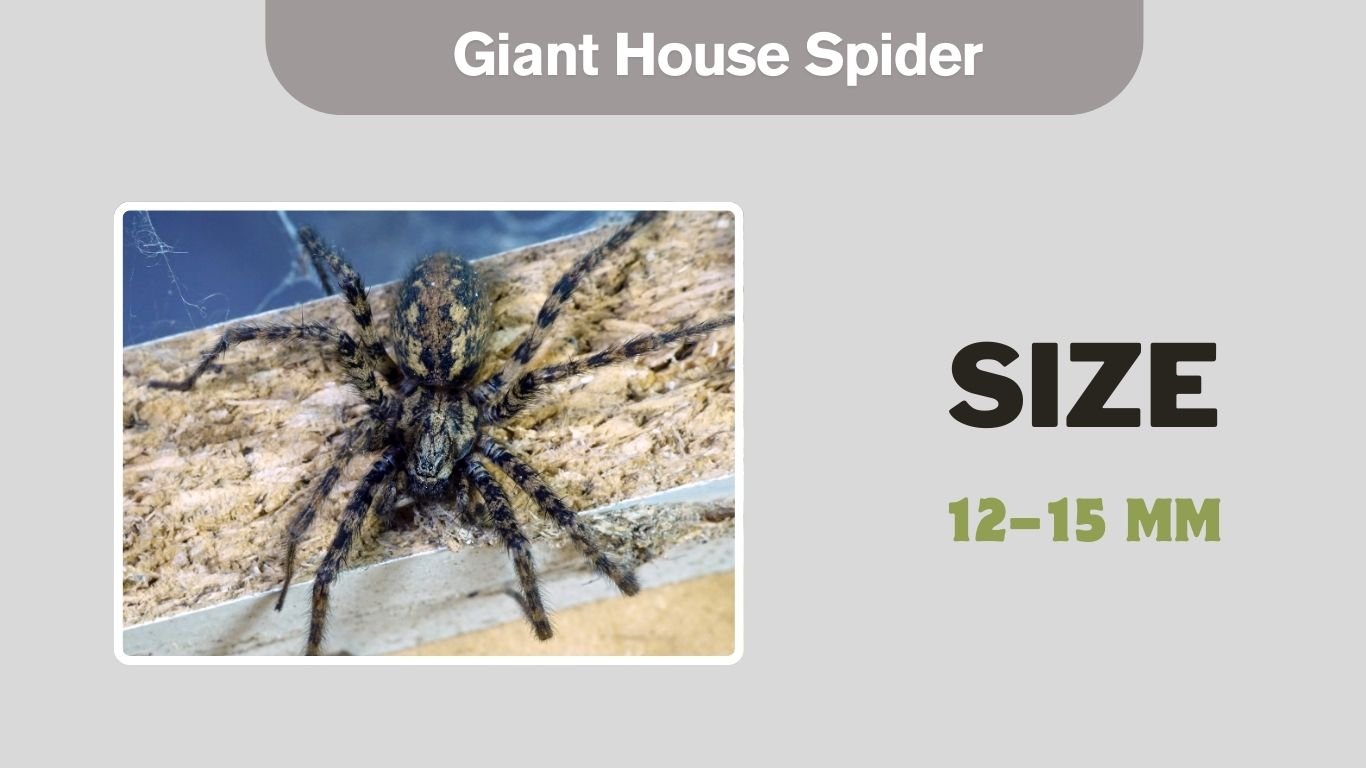 Giant House Spider

SIZE

12-15 MM